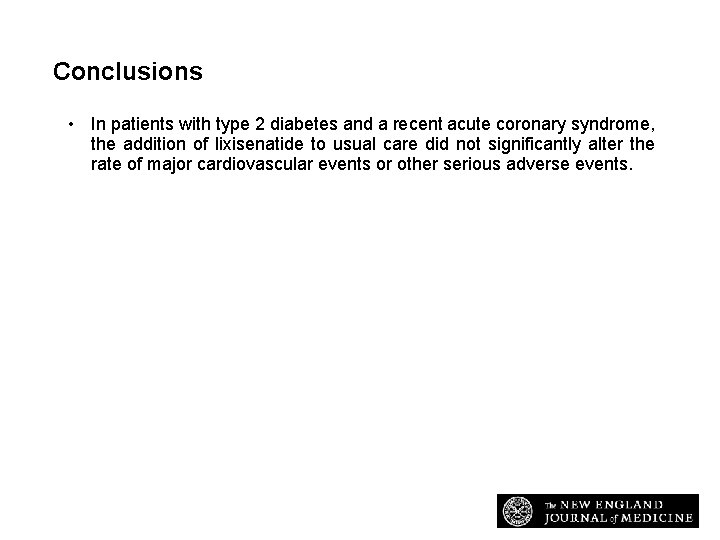 Conclusions

• In patients with type 2 diabetes and a recent acute coronary syndrome, the addition of lixisenatide to usual care did not significantly alter the rate of major cardiovascular events or other serious adverse events.

The NEW ENGLAND JOURNAL of MEDICINE